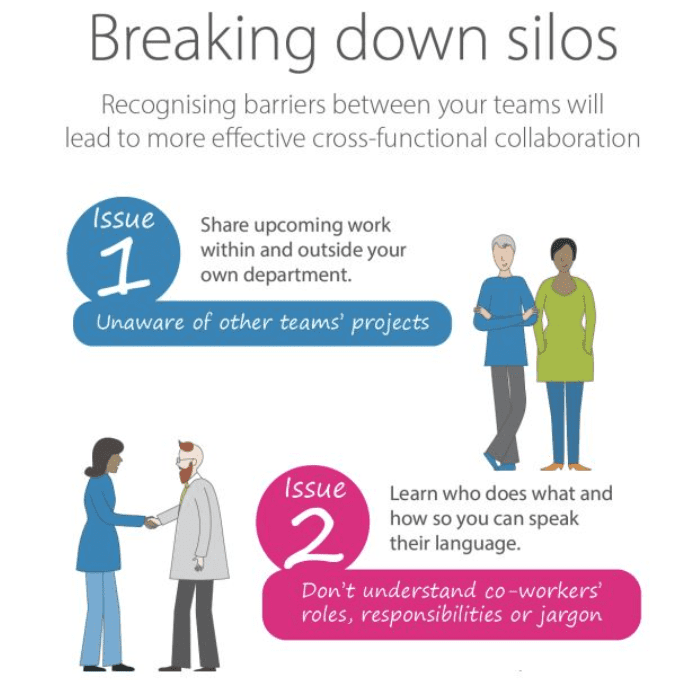 Breaking down silos

Recognising barriers between your teams will lead to more effective cross-functional collaboration

Issue 1

Share upcoming work within and outside your own department.

Unaware of other teams' projects

Issue 2

Learn who does what and how so you can speak their language.

Don't understand co-workers' roles, responsibilities or jargon